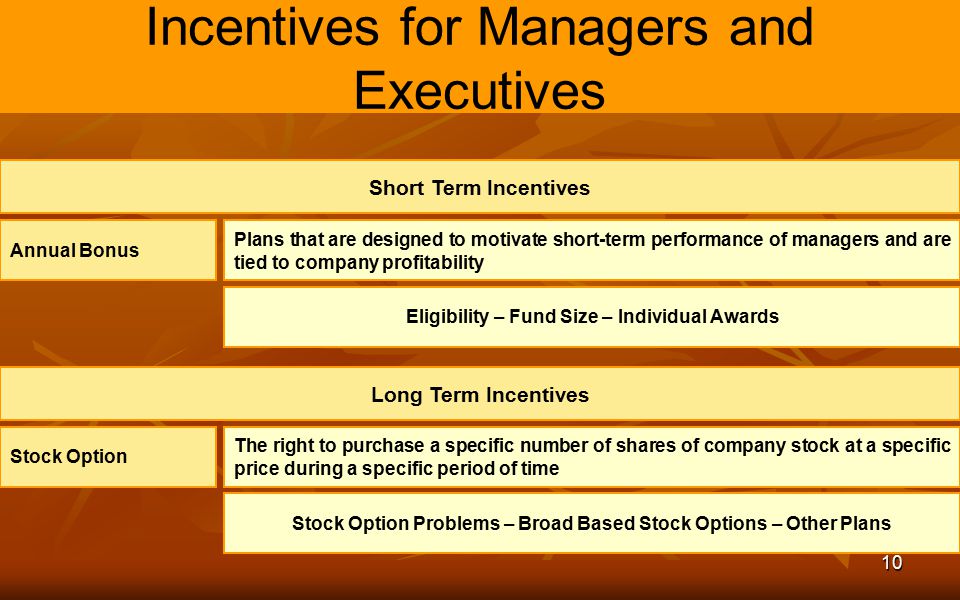 Incentives for Managers and Executives

Short Term Incentives

Annual Bonus

Plans that are designed to motivate short-term performance of managers and are tied to company profitability

Eligibility – Fund Size – Individual Awards

Long Term Incentives

Stock Option

The right to purchase a specific number of shares of company stock at a specific price during a specific period of time

Stock Option Problems – Broad Based Stock Options – Other Plans

10